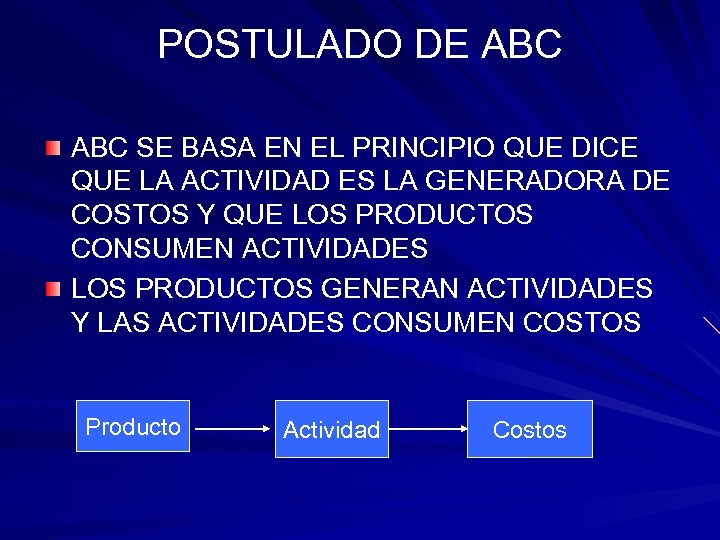 POSTULADO DE ABC

ABC SE BASA EN EL PRINCIPIO QUE DICE QUE LA ACTIVIDAD ES LA GENERADORA DE COSTOS Y QUE LOS PRODUCTOS CONSUMEN ACTIVIDADES

LOS PRODUCTOS GENERAN ACTIVIDADES Y LAS ACTIVIDADES CONSUMEN COSTOS

Producto

Actividad

Costos